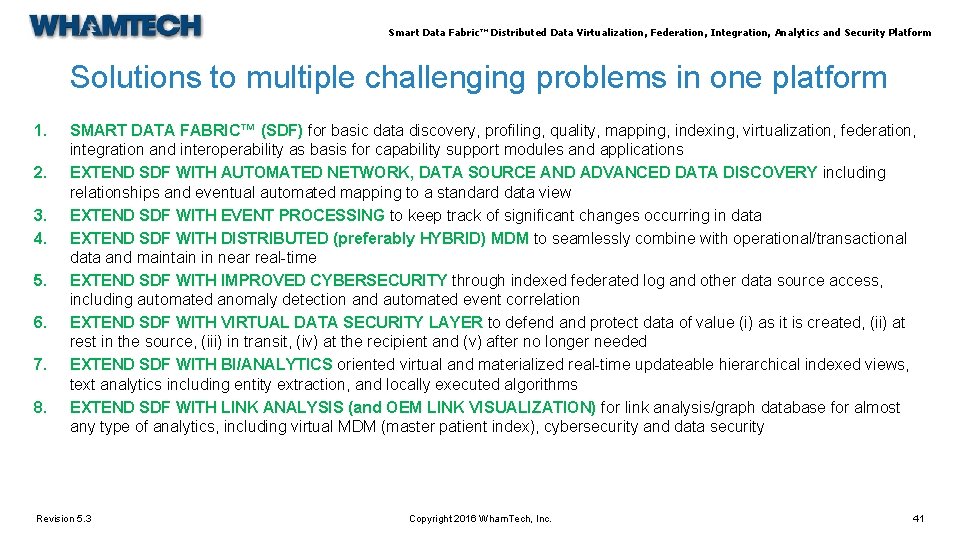 WHAMTECH

Smart Data Fabric™ Distributed Data Virtualization, Federation, Integration, Analytics and Security Platform

Solutions to multiple challenging problems in one platform

1. SMART DATA FABRIC™ (SDF) for basic data discovery, profiling, quality, mapping, indexing, virtualization, federation, integration and interoperability as basis for capability support modules and applications
2. EXTEND SDF WITH AUTOMATED NETWORK, DATA SOURCE AND ADVANCED DATA DISCOVERY including relationships and eventual automated mapping to a standard data view
3. EXTEND SDF WITH EVENT PROCESSING to keep track of significant changes occurring in data
4. EXTEND SDF WITH DISTRIBUTED (preferably HYBRID) MDM to seamlessly combine with operational/transactional data and maintain in near real-time
5. EXTEND SDF WITH IMPROVED CYBERSECURITY through indexed federated log and other data source access, including automated anomaly detection and automated event correlation
6. EXTEND SDF WITH VIRTUAL DATA SECURITY LAYER to defend and protect data of value (i) as it is created, (ii) at rest in the source, (iii) in transit, (iv) at the recipient and (v) after no longer needed
7. EXTEND SDF WITH BI/ANALYTICS oriented virtual and materialized real-time updateable hierarchical indexed views, text analytics including entity extraction, and locally executed algorithms
8. EXTEND SDF WITH LINK ANALYSIS (and OEM LINK VISUALIZATION) for link analysis/graph database for almost any type of analytics, including virtual MDM (master patient index), cybersecurity and data security

Revision 5.3

Copyright 2016 WhamTech, Inc.

41